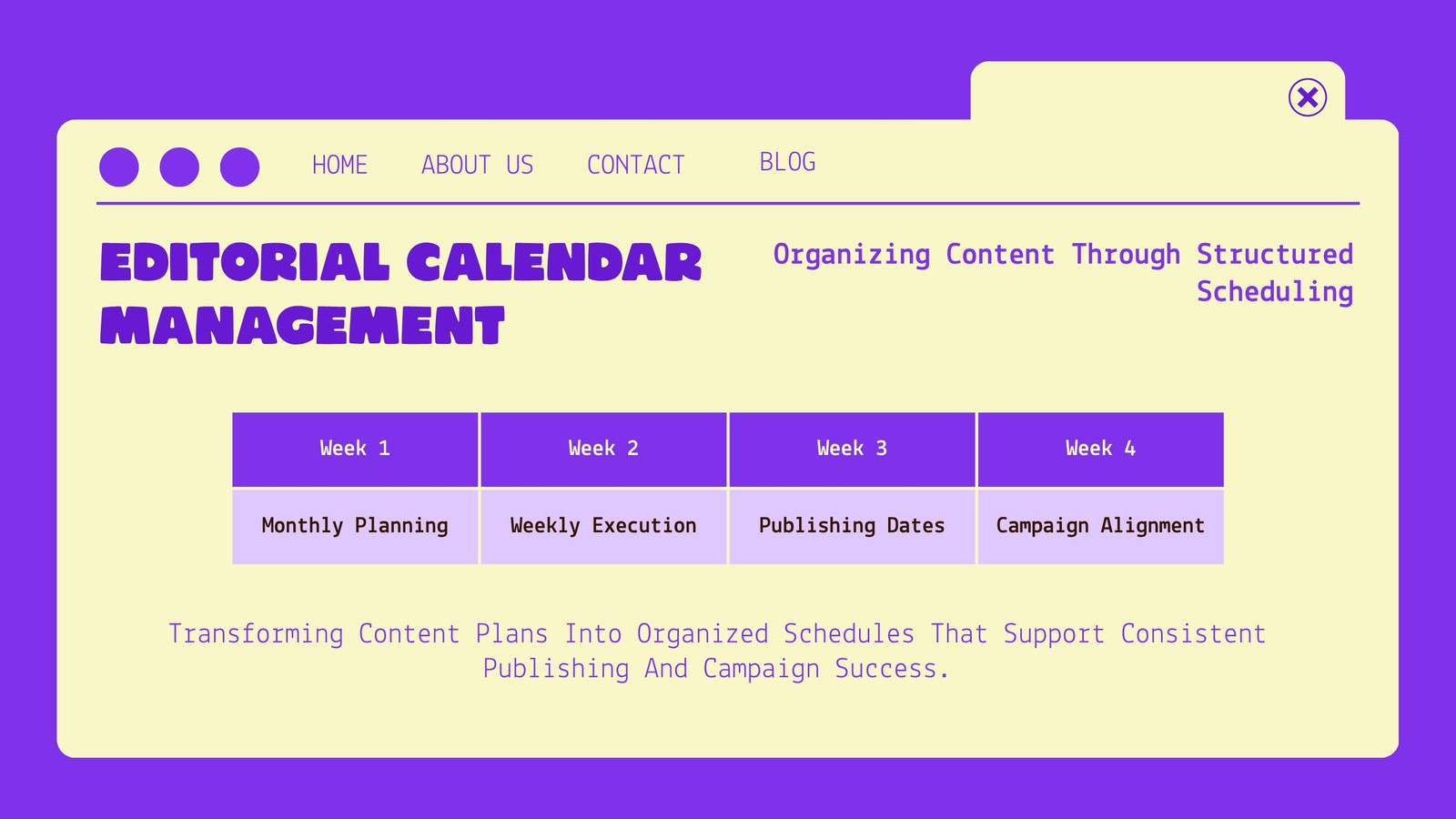 HOME ABOUT US CONTACT BLOG

EDITORIAL CALENDAR MANAGEMENT

Organizing Content Through Structured Scheduling

| Week 1 | Week 2 | Week 3 | Week 4 |
|---|---|---|---|
| Monthly Planning | Weekly Execution | Publishing Dates | Campaign Alignment |

Transforming Content Plans Into Organized Schedules That Support Consistent Publishing And Campaign Success.